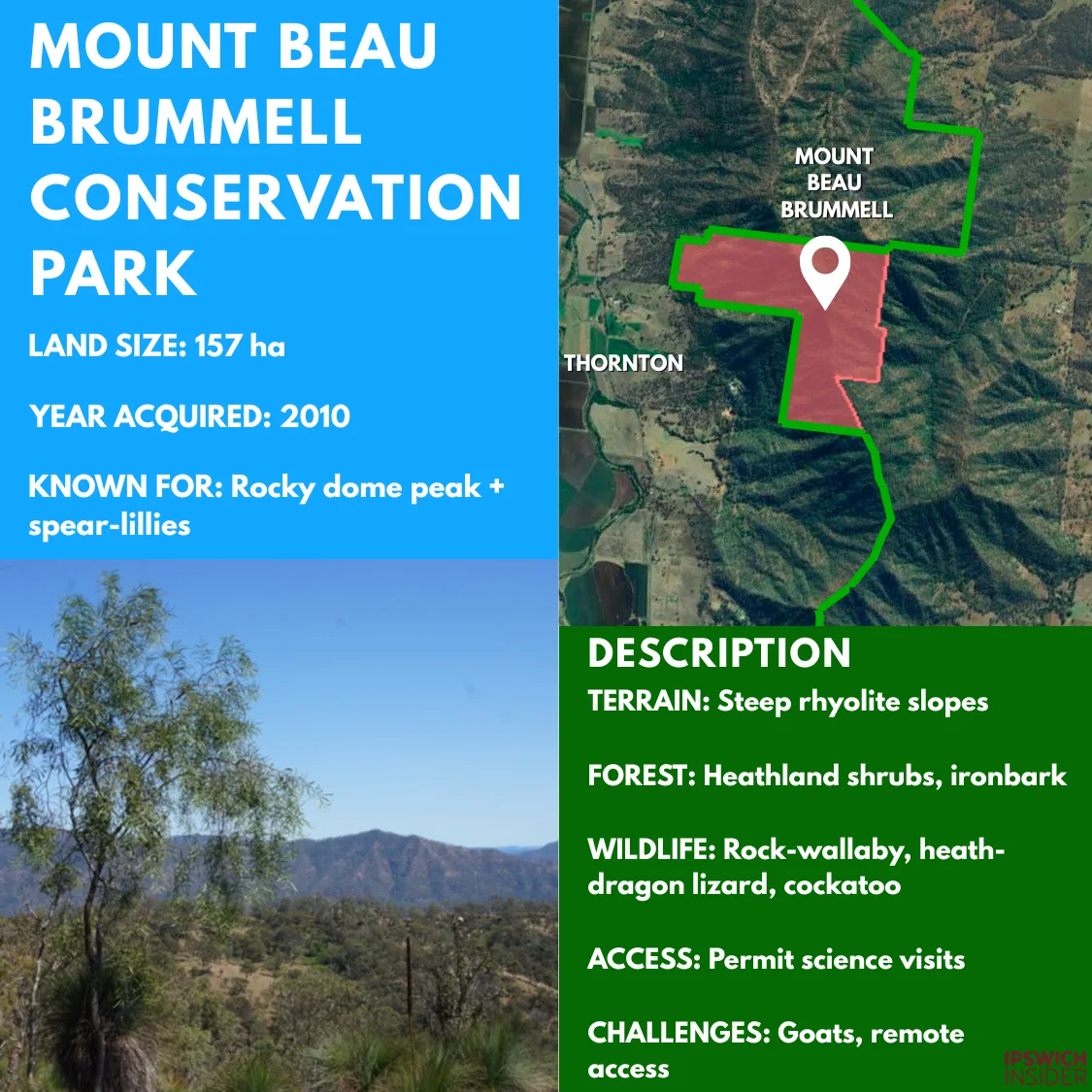 MOUNT BEAU BRUMMELL CONSERVATION PARK

LAND SIZE: 157 ha

YEAR ACQUIRED: 2010

KNOWN FOR: Rocky dome peak + spear-lillies

MOUNT BEAU BRUMMELL

THORNTON

DESCRIPTION

TERRAIN: Steep rhyolite slopes

FOREST: Heathland shrubs, ironbark

WILDLIFE: Rock-wallaby, heath-dragon lizard, cockatoo

ACCESS: Permit science visits

CHALLENGES: Goats, remote access

IPSWICH INSIDER